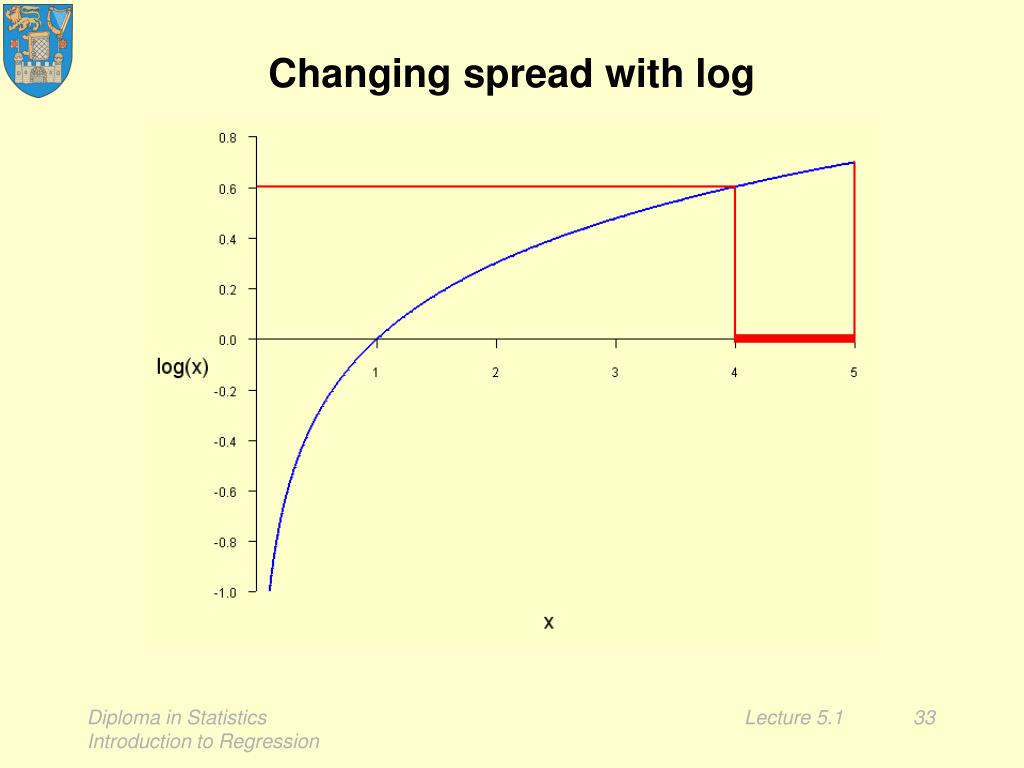 Changing spread with log

0.8
0.6
0.4
0.2
0.0
-0.2
-0.4
-0.6
-0.8
-1.0

log(x)

1 2 3 4 5

x

Diploma in Statistics
Introduction to Regression

Lecture 5.1

33